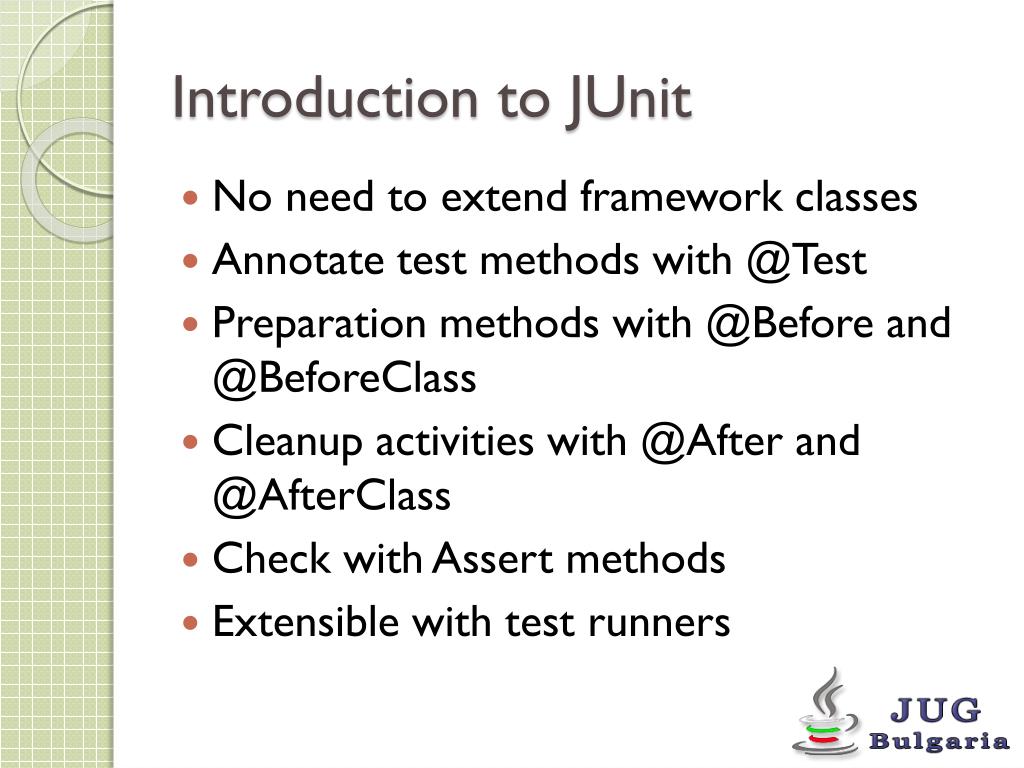 Introduction to JUnit

- No need to extend framework classes
- Annotate test methods with @Test
- Preparation methods with @Before and @BeforeClass
- Cleanup activities with @After and @AfterClass
- Check with Assert methods
- Extensible with test runners

JUG
Bulgaria